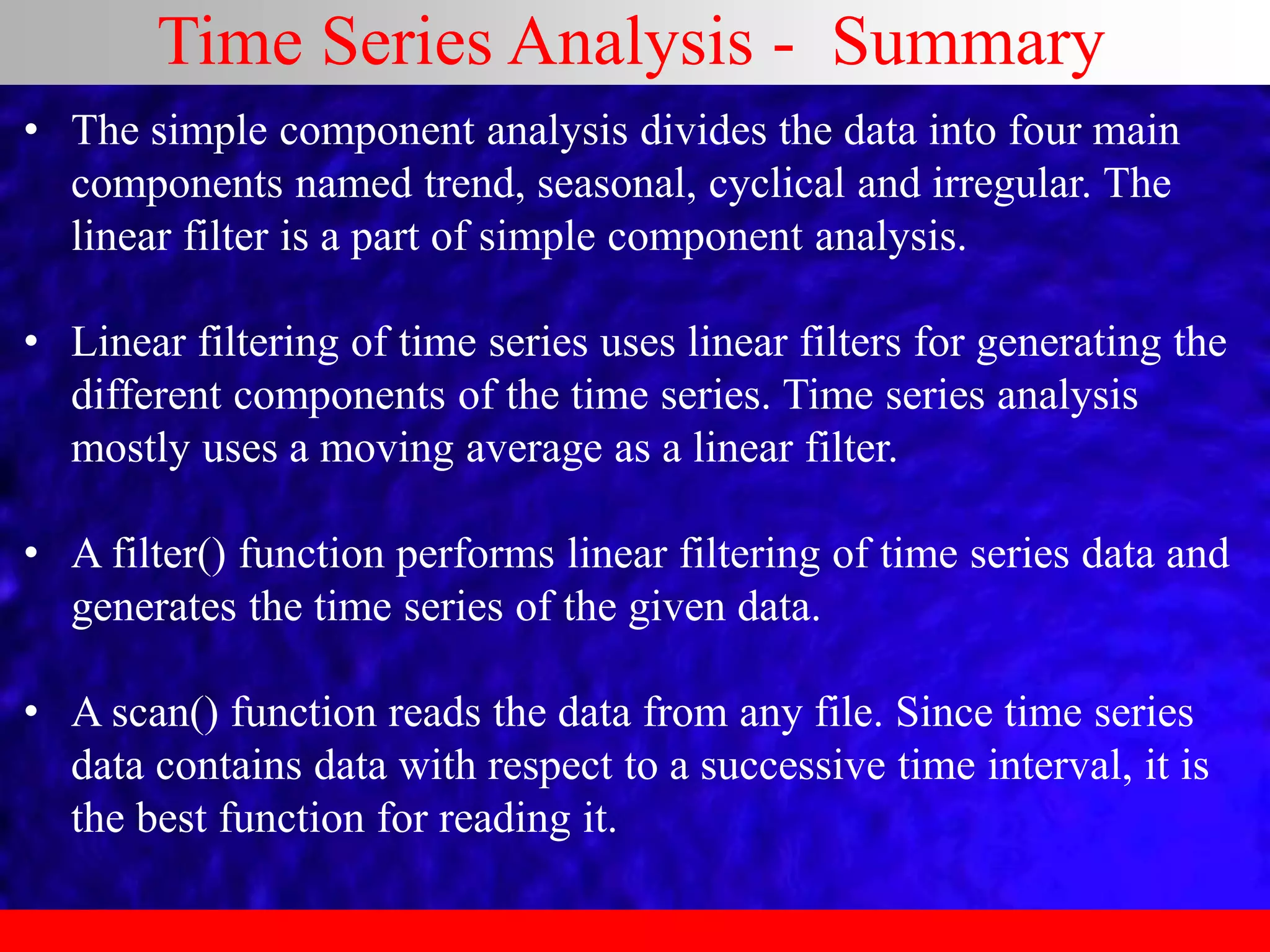 Time Series Analysis - Summary

• The simple component analysis divides the data into four main components named trend, seasonal, cyclical and irregular. The linear filter is a part of simple component analysis.

• Linear filtering of time series uses linear filters for generating the different components of the time series. Time series analysis mostly uses a moving average as a linear filter.

• A filter() function performs linear filtering of time series data and generates the time series of the given data.

• A scan() function reads the data from any file. Since time series data contains data with respect to a successive time interval, it is the best function for reading it.